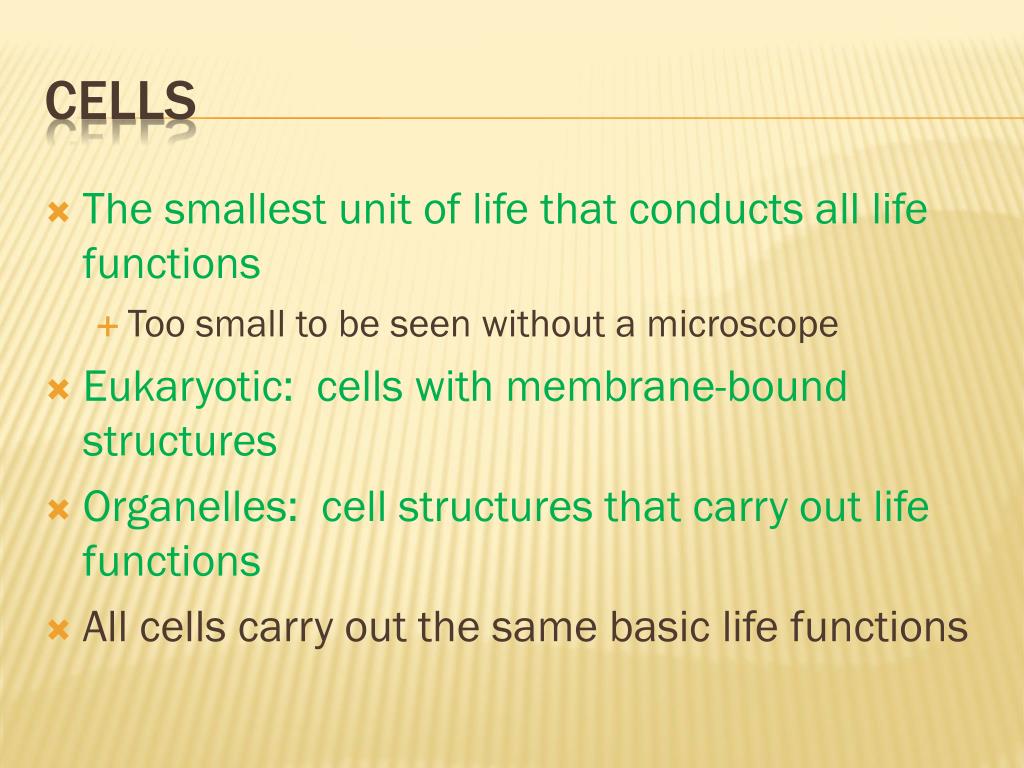 CELLS

The smallest unit of life that conducts all life functions

Too small to be seen without a microscope

Eukaryotic: cells with membrane-bound structures

Organelles: cell structures that carry out life functions

All cells carry out the same basic life functions